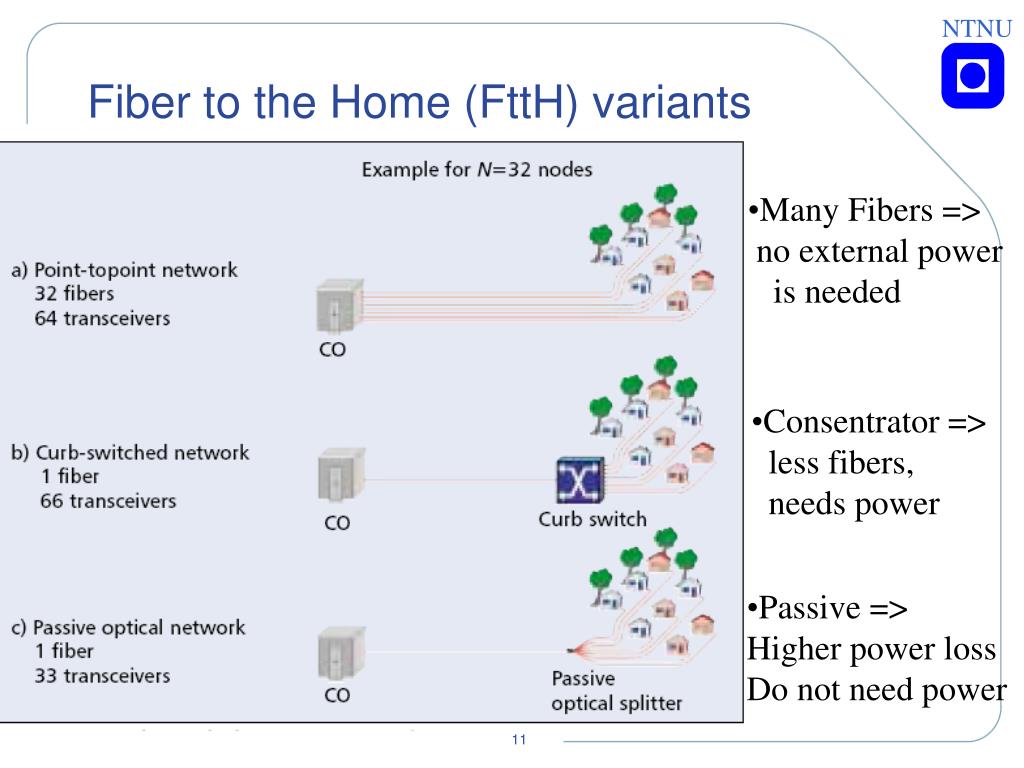 NTNU

Fiber to the Home (FttH) variants

Example for $N=32$ nodes

a) Point-topoint network
32 fibers
64 transceivers

CO

b) Curb-switched network
1 fiber
66 transceivers

CO

Curb switch

c) Passive optical network
1 fiber
33 transceivers

CO

Passive
optical splitter

•Many Fibers => no external power is needed

•Consentrator => less fibers, needs power

•Passive => Higher power loss Do not need power

11